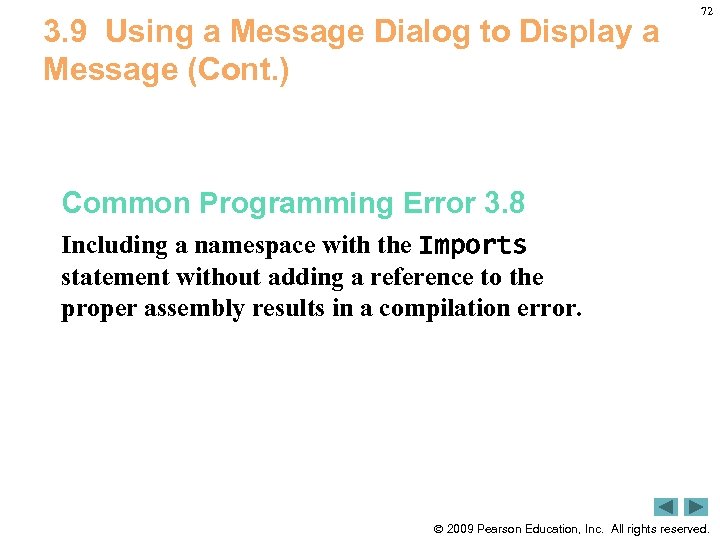 72

3.9 Using a Message Dialog to Display a Message (Cont.)

Common Programming Error 3.8

Including a namespace with the Imports statement without adding a reference to the proper assembly results in a compilation error.

© 2009 Pearson Education, Inc. All rights reserved.